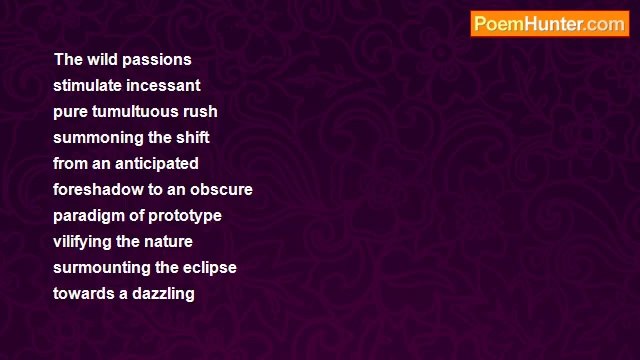 PoemHunter.com

The wild passions
stimulate incessant
pure tumultuous rush
summoning the shift
from an anticipated
foreshadow to an obscure
paradigm of prototype
vilifying the nature
surmounting the eclipse
towards a dazzling